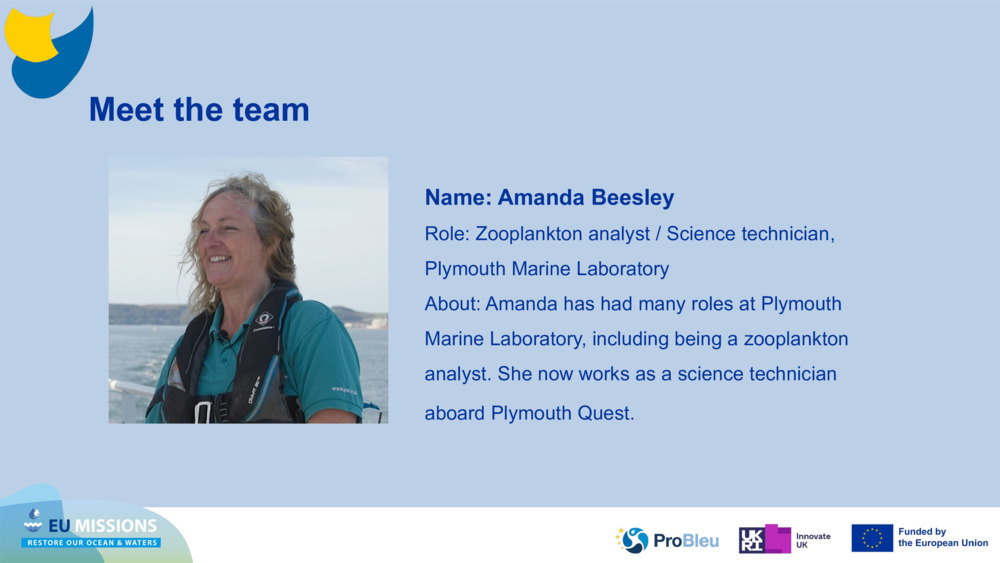 Meet the team

Name: Amanda Beesley

Role: Zooplankton analyst / Science technician, Plymouth Marine Laboratory

About: Amanda has had many roles at Plymouth Marine Laboratory, including being a zooplankton analyst. She now works as a science technician aboard Plymouth Quest.

EU MISSIONS
RESTORE OUR OCEAN & WATERS

ProBleu

UKRI Innovate UK

Funded by the European Union